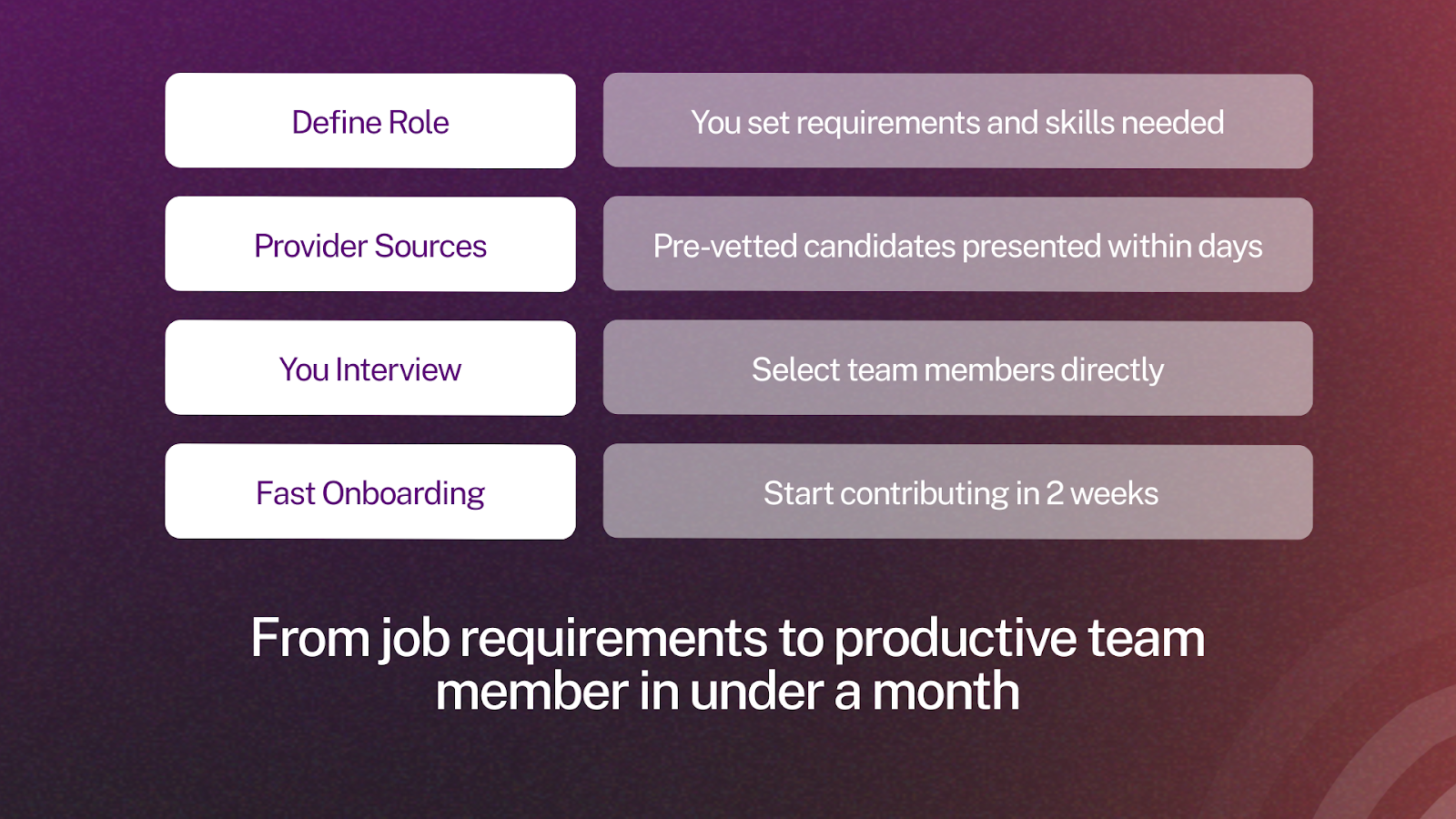 Define Role

You set requirements and skills needed

Provider Sources

Pre-vetted candidates presented within days

You Interview

Select team members directly

Fast Onboarding

Start contributing in 2 weeks

From job requirements to productive team member in under a month